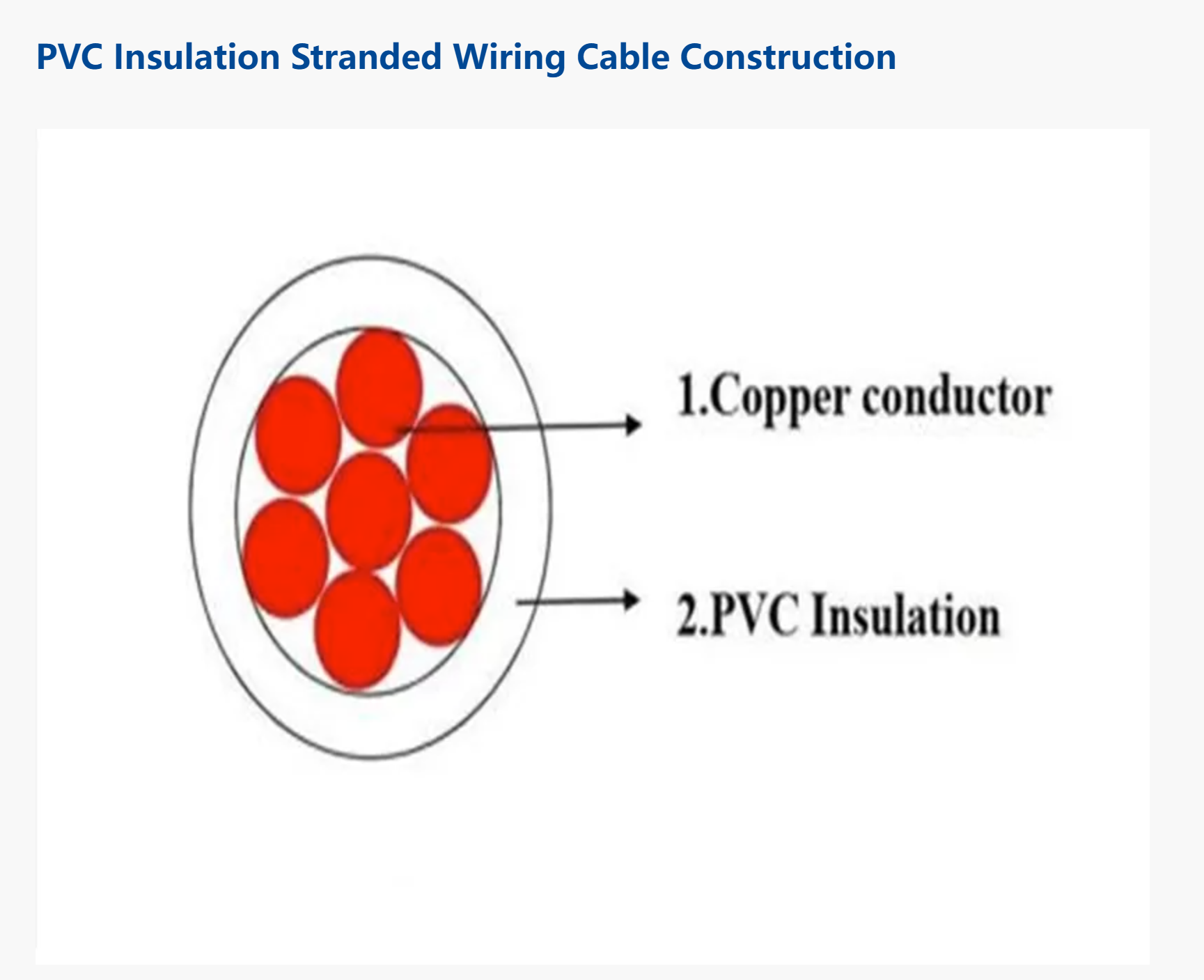 PVC Insulation Stranded Wiring Cable Construction

1.Copper conductor

2.PVC Insulation